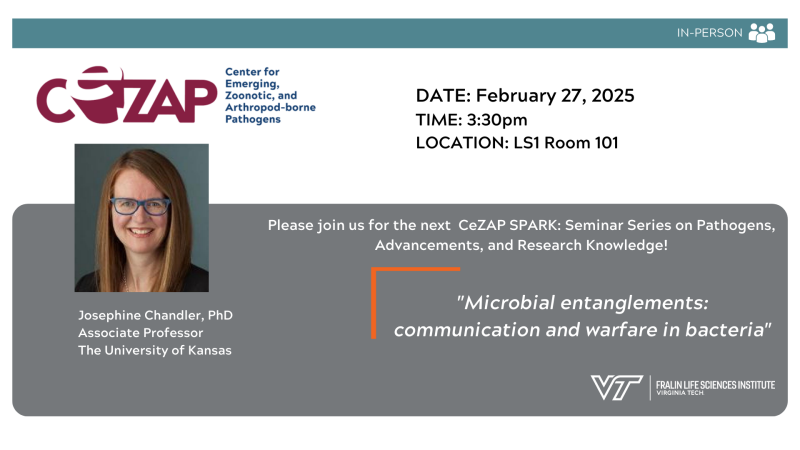 IN-PERSON

CeZAP Center for Emerging, Zoonotic, and Arthropod-borne Pathogens

DATE: February 27, 2025
TIME: 3:30pm
LOCATION: LS1 Room 101

Please join us for the next CeZAP SPARK: Seminar Series on Pathogens, Advancements, and Research Knowledge!

"Microbial entanglements: communication and warfare in bacteria"

Josephine Chandler, PhD
Associate Professor
The University of Kansas

VT FRALIN LIFE SCIENCES INSTITUTE VIRGINIA TECH